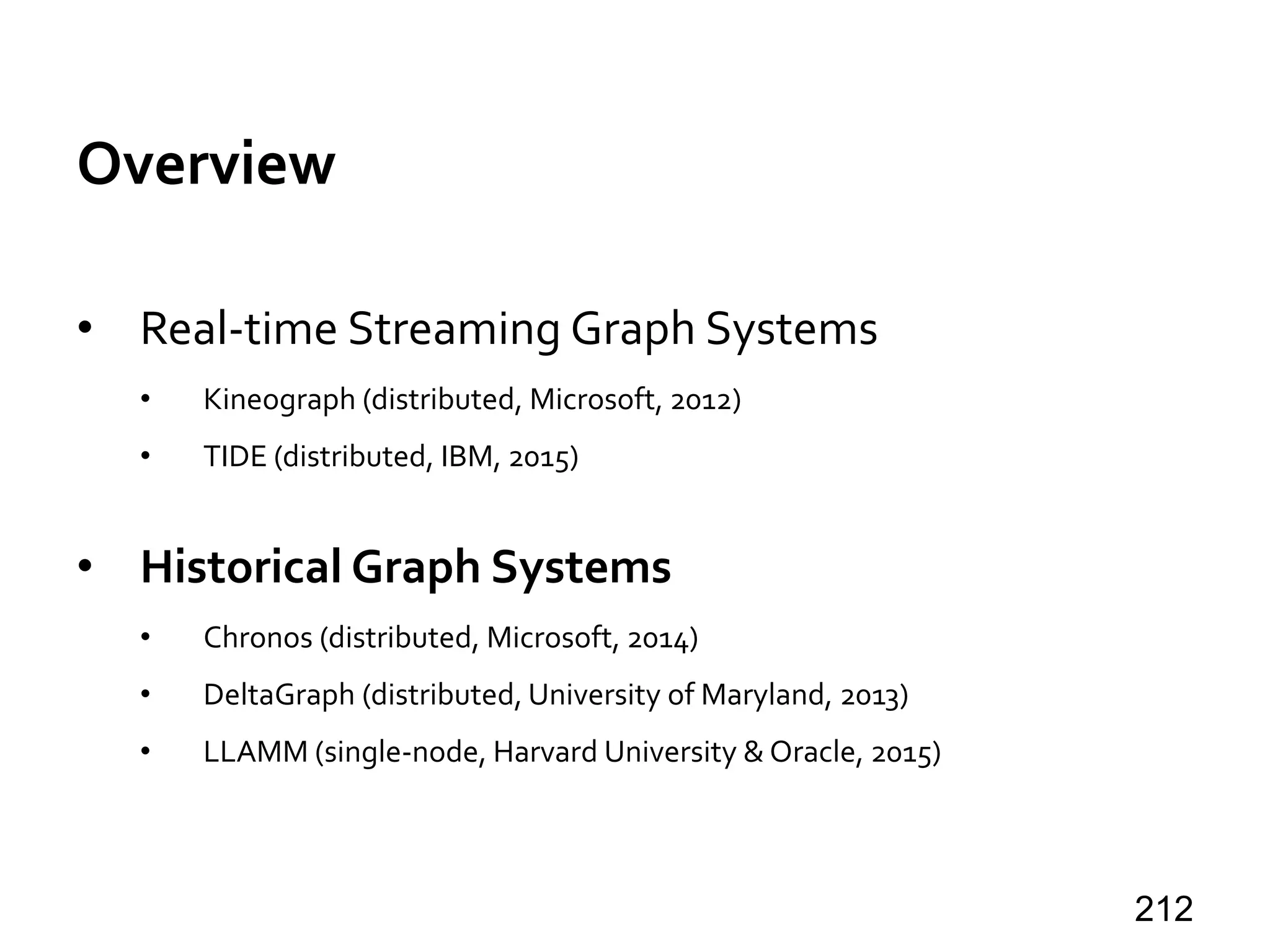 Overview

• Real-time Streaming Graph Systems

• Kineograph (distributed, Microsoft, 2012)

• TIDE (distributed, IBM, 2015)

• Historical Graph Systems

• Chronos (distributed, Microsoft, 2014)

• DeltaGraph (distributed, University of Maryland, 2013)

• LLAMM (single-node, Harvard University & Oracle, 2015)

212